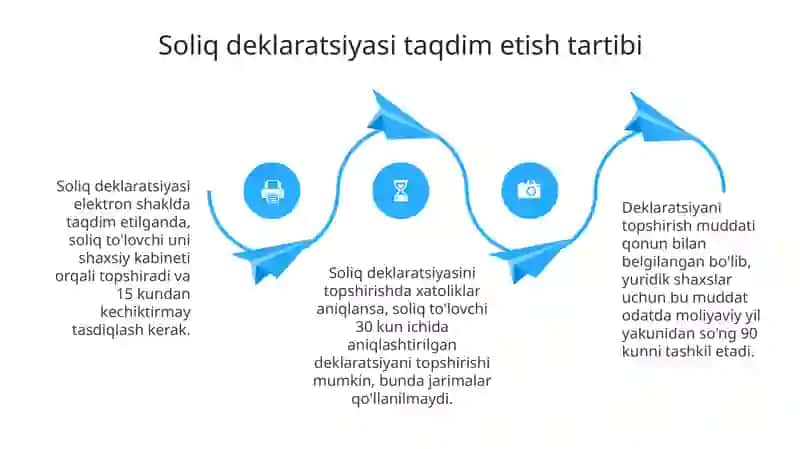 Soliq deklaratsiyasi taqdim etish tartibi

Soliq deklaratsiyasi elektron shaklda taqdim etilganda, soliq to'lovchi uni shaxsiy kabineti orqali topshiradi va 15 kundan kechiktirmay tasdiqlash kerak.

Soliq deklaratsiyasini topshirishda xatoliklar aniqlansa, soliq to'lovchi 30 kun ichida aniqlashtirilgan deklaratsiyani topshirishi mumkin, bunda jarimalar qo'llanilmaydi.

Deklaratsiyani topshirish muddati qonun bilan belgilangan bo'lib, yuridik shaxslar uchun bu muddat odatda moliyaviy yil yakunidan so'ng 90 kunni tashkil etadi.